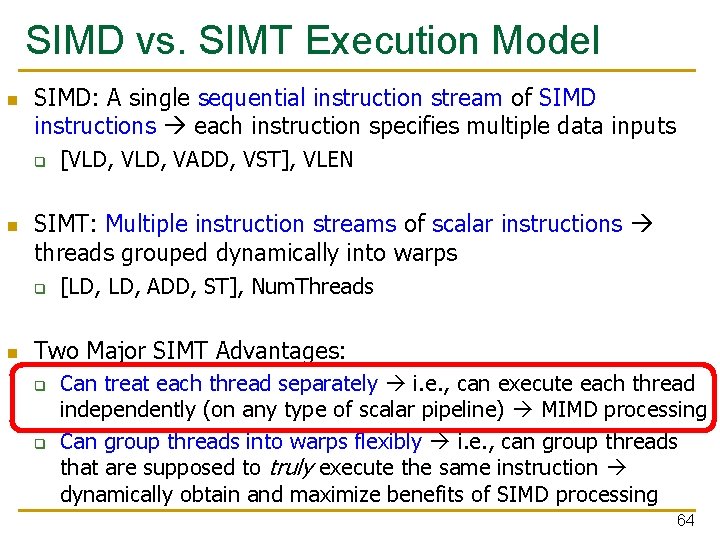 SIMD vs. SIMT Execution Model

SIMD: A single sequential instruction stream of SIMD instructions → each instruction specifies multiple data inputs

[VLD, VLD, VADD, VST], VLEN

SIMT: Multiple instruction streams of scalar instructions → threads grouped dynamically into warps

[LD, LD, ADD, ST], NumThreads

Two Major SIMT Advantages:

Can treat each thread separately → i.e., can execute each thread independently (on any type of scalar pipeline) → MIMD processing

Can group threads into warps flexibly → i.e., can group threads that are supposed to truly execute the same instruction → dynamically obtain and maximize benefits of SIMD processing

64